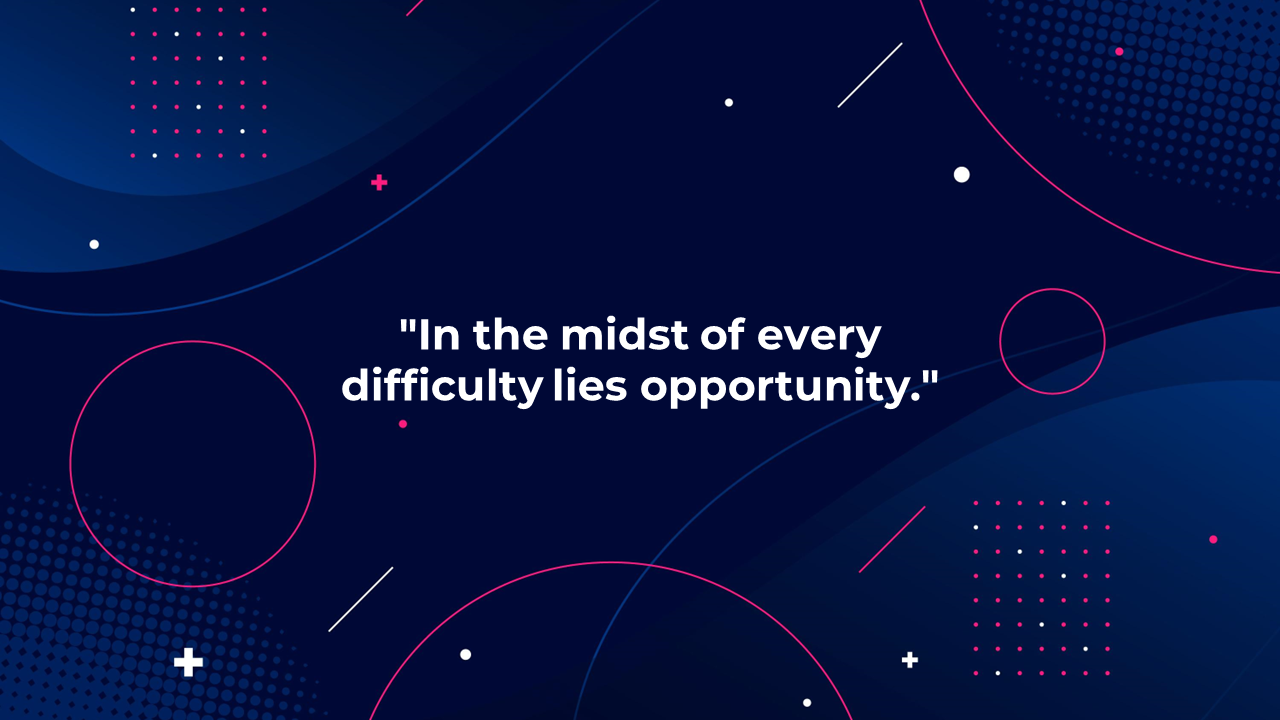 "In the midst of every difficulty lies opportunity."